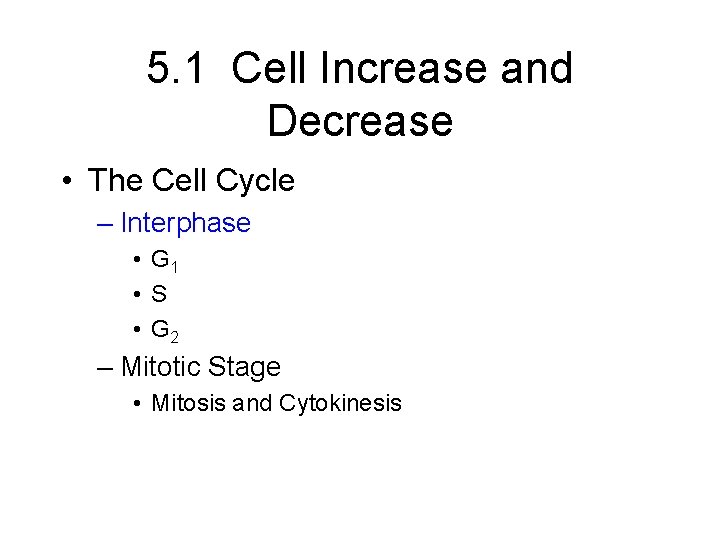 5.1 Cell Increase and Decrease

• The Cell Cycle
– Interphase
• $G_1$
• S
• $G_2$
– Mitotic Stage
• Mitosis and Cytokinesis